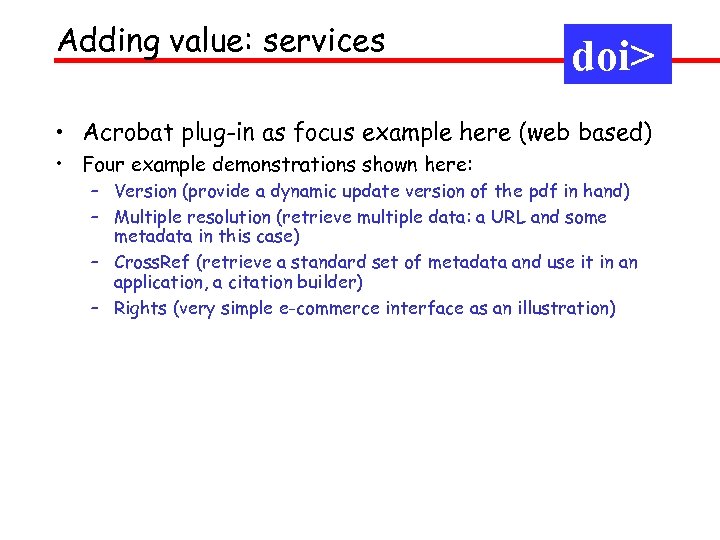 Adding value: services

doi>

• Acrobat plug-in as focus example here (web based)
• Four example demonstrations shown here:
– Version (provide a dynamic update version of the pdf in hand)
– Multiple resolution (retrieve multiple data: a URL and some metadata in this case)
– CrossRef (retrieve a standard set of metadata and use it in an application, a citation builder)
– Rights (very simple e-commerce interface as an illustration)